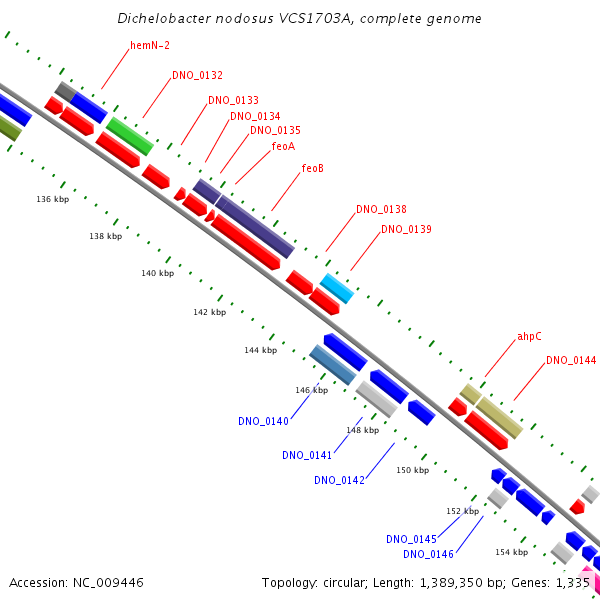 Dichelobacter nodosus VCS1703A, complete genome

hemN-2
DNO_0132
DNO_0133
DNO_0134
DNO_0135
feoA
feoB
DNO_0138
DNO_0139
ahpC
DNO_0144

136 kbp
138 kbp
140 kbp
142 kbp
144 kbp
146 kbp
148 kbp
150 kbp
152 kbp
154 kbp

DNO_0140
DNO_0141
DNO_0142
DNO_0145
DNO_0146

Accession: NC_009446

Topology: circular; Length: 1,389,350 bp; Genes: 1,335